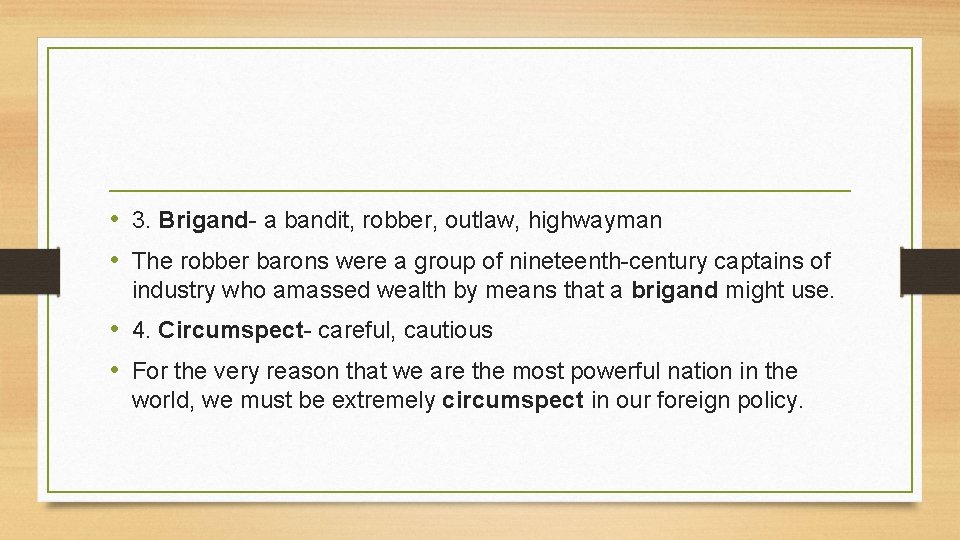 • 3. Brigand- a bandit, robber, outlaw, highwayman

• The robber barons were a group of nineteenth-century captains of industry who amassed wealth by means that a brigand might use.

• 4. Circumspect- careful, cautious

• For the very reason that we are the most powerful nation in the world, we must be extremely circumspect in our foreign policy.